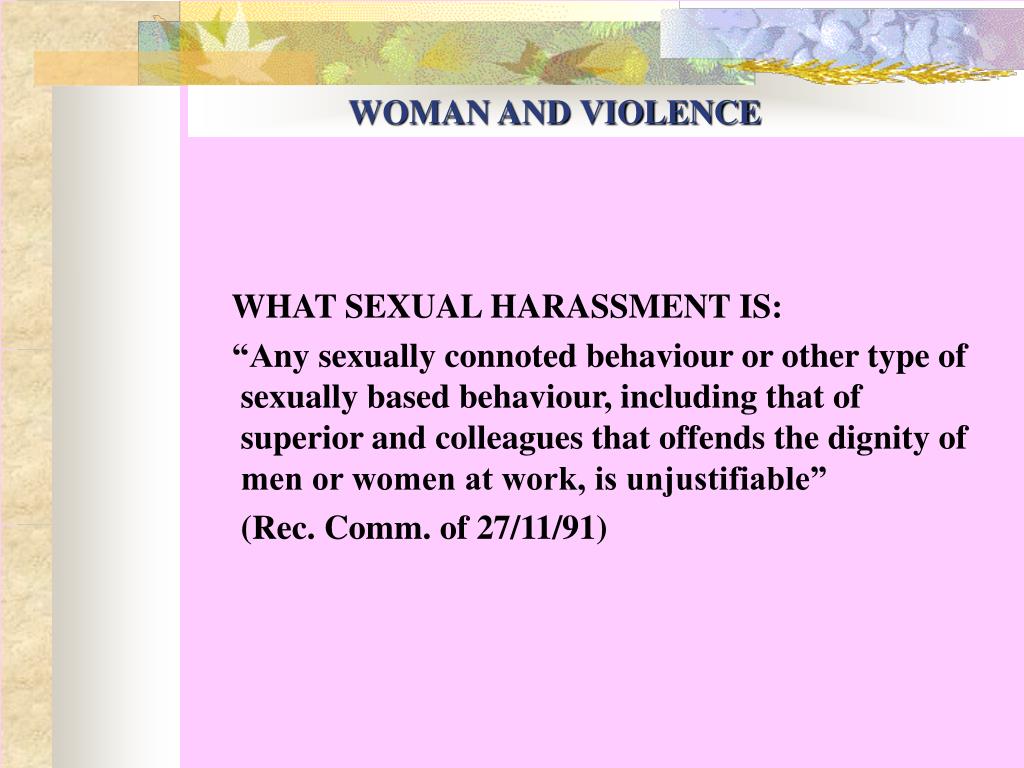 WOMAN AND VIOLENCE

WHAT SEXUAL HARASSMENT IS:

“Any sexually connoted behaviour or other type of sexually based behaviour, including that of superior and colleagues that offends the dignity of men or women at work, is unjustifiable”

(Rec. Comm. of 27/11/91)